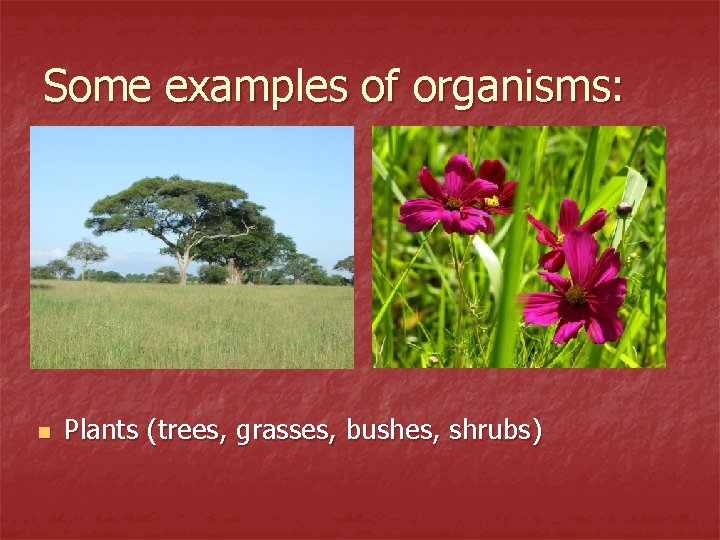 Some examples of organisms:

Plants (trees, grasses, bushes, shrubs)